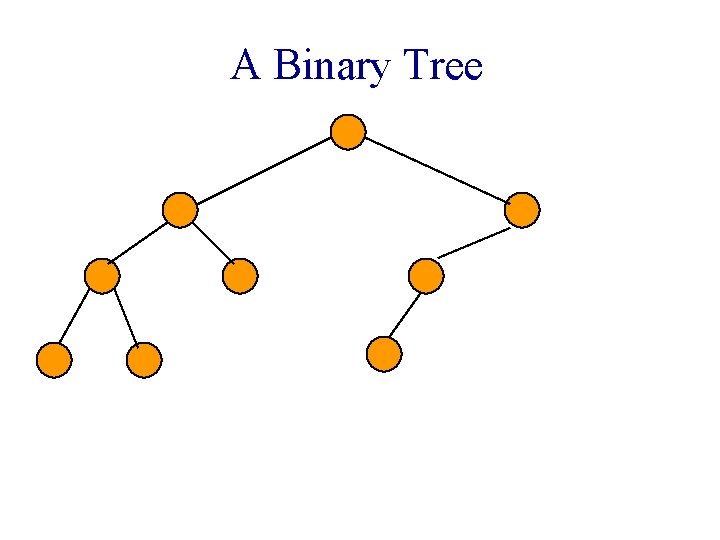 A Binary Tree